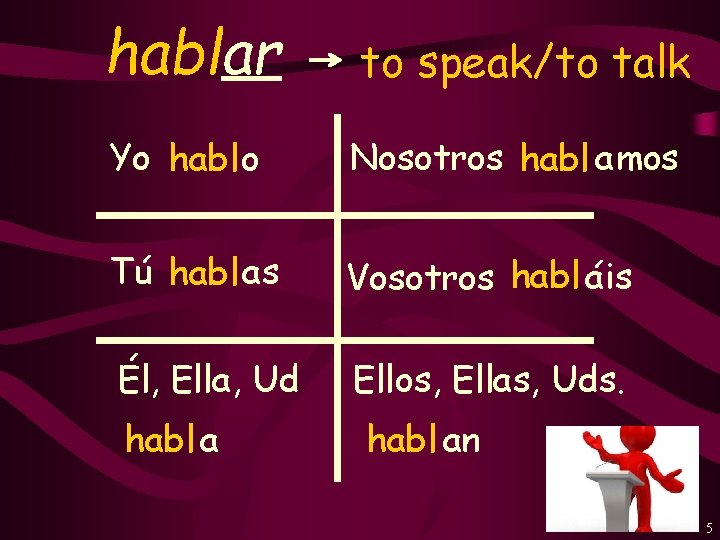 hablar → to speak/to talk

| Yo hablo | Nosotros hablamos |
|---|---|
| Tú hablas | Vosotros habláis |
| Él, Ella, Ud habla | Ellos, Ellas, Uds. hablan |

5